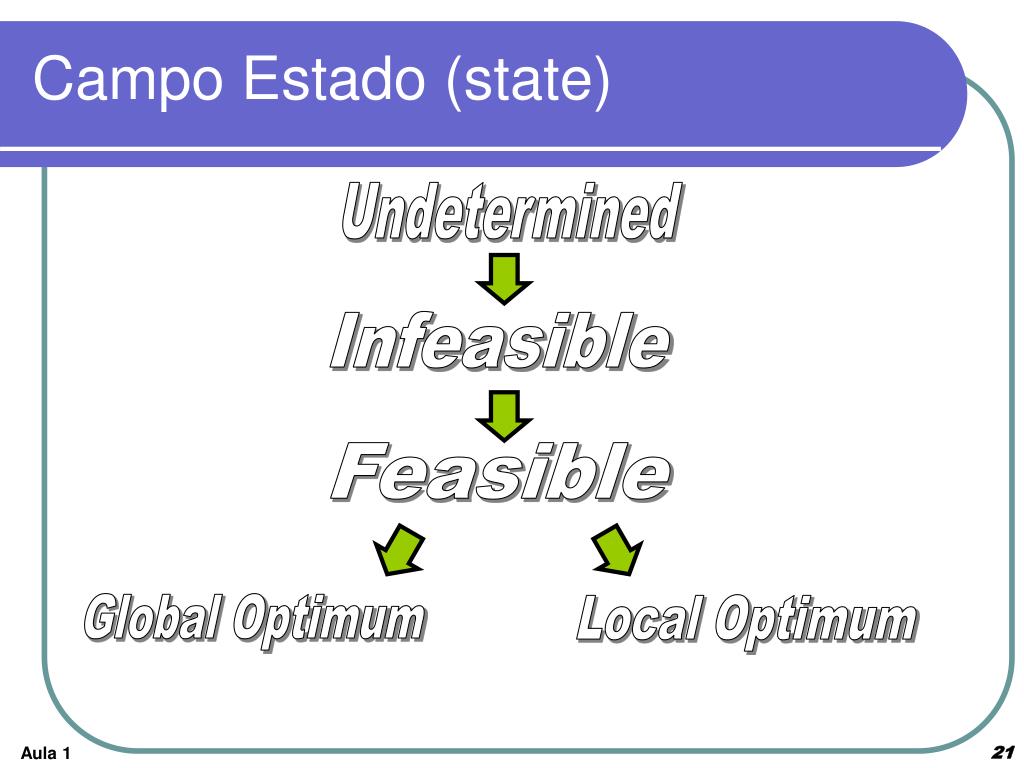 Campo Estado (state)

Undetermined

Infeasible

Feasible

Global Optimum

Local Optimum

Aula 1

21